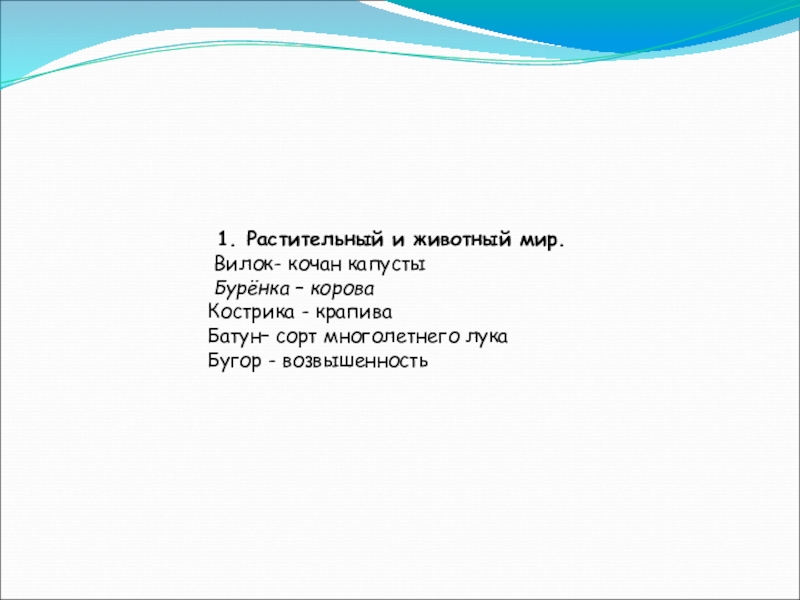 1. Растительный и животный мир.
Вилок- кочан капусты
Бурёнка – корова
Кострика - крапива
Батун– сорт многолетнего лука
Бугор - возвышенность